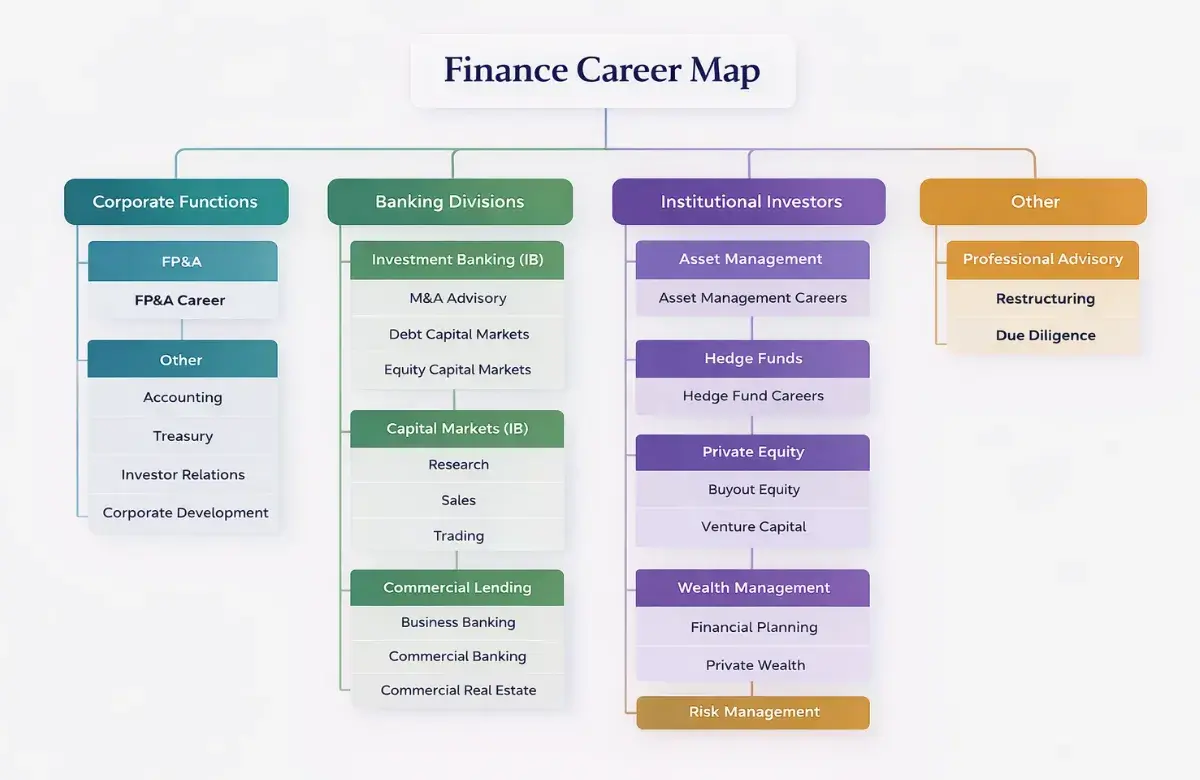 Finance Career Map

Corporate Functions

FP&A
FP&A Career

Other
Accounting
Treasury
Investor Relations
Corporate Development

Banking Divisions

Investment Banking (IB)
M&A Advisory
Debt Capital Markets
Equity Capital Markets

Capital Markets (IB)
Research
Sales
Trading

Commercial Lending
Business Banking
Commercial Banking
Commercial Real Estate

Institutional Investors

Asset Management
Asset Management Careers

Hedge Funds
Hedge Fund Careers

Private Equity
Buyout Equity
Venture Capital

Wealth Management
Financial Planning
Private Wealth

Risk Management

Other

Professional Advisory
Restructuring
Due Diligence